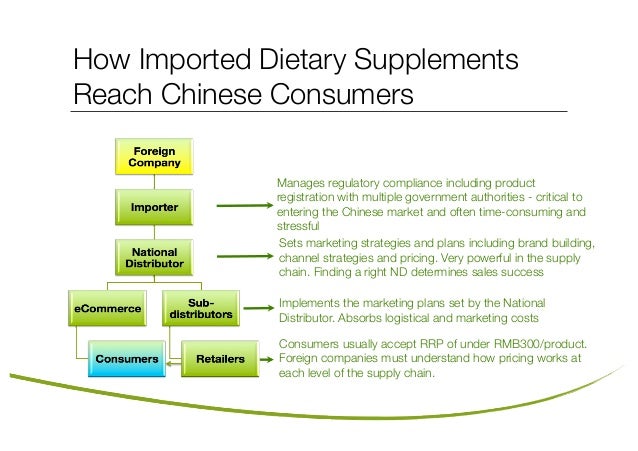 How Imported Dietary Supplements Reach Chinese Consumers

Foreign Company

Importer

National Distributor

eCommerce

Sub-distributors

Consumers

Retailers

Manages regulatory compliance including product registration with multiple government authorities - critical to entering the Chinese market and often time-consuming and stressful

Sets marketing strategies and plans including brand building, channel strategies and pricing. Very powerful in the supply chain. Finding a right ND determines sales success

Implements the marketing plans set by the National Distributor. Absorbs logistical and marketing costs

Consumers usually accept RRP of under RMB300/product. Foreign companies must understand how pricing works at each level of the supply chain.